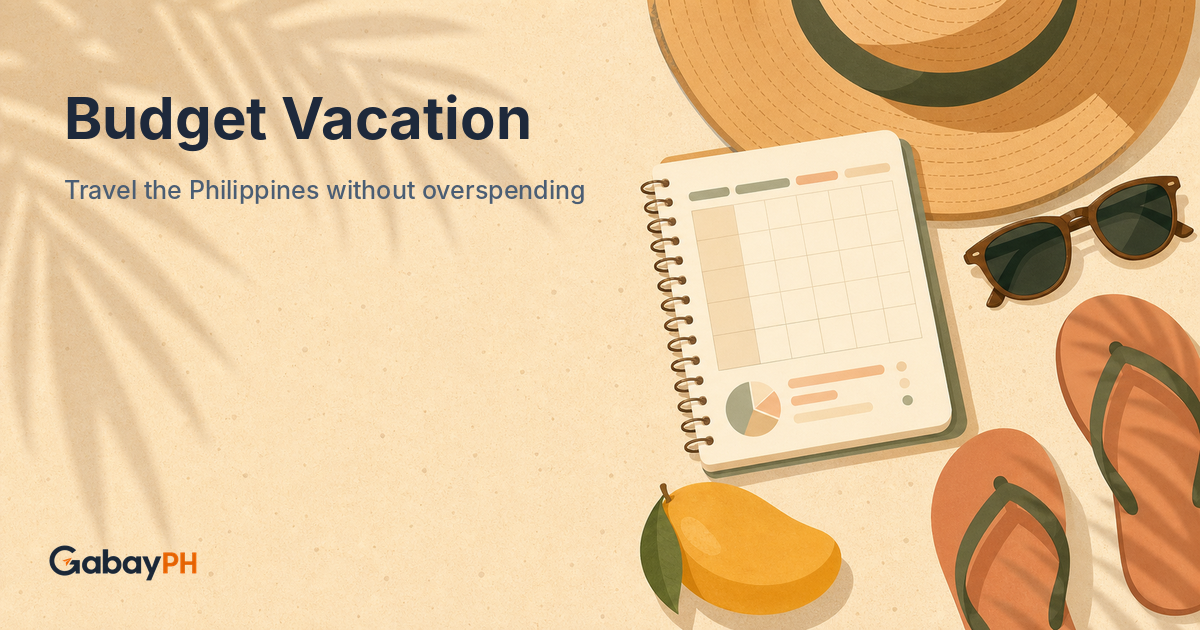 Budget Vacation

Travel the Philippines without overspending

GabayPH